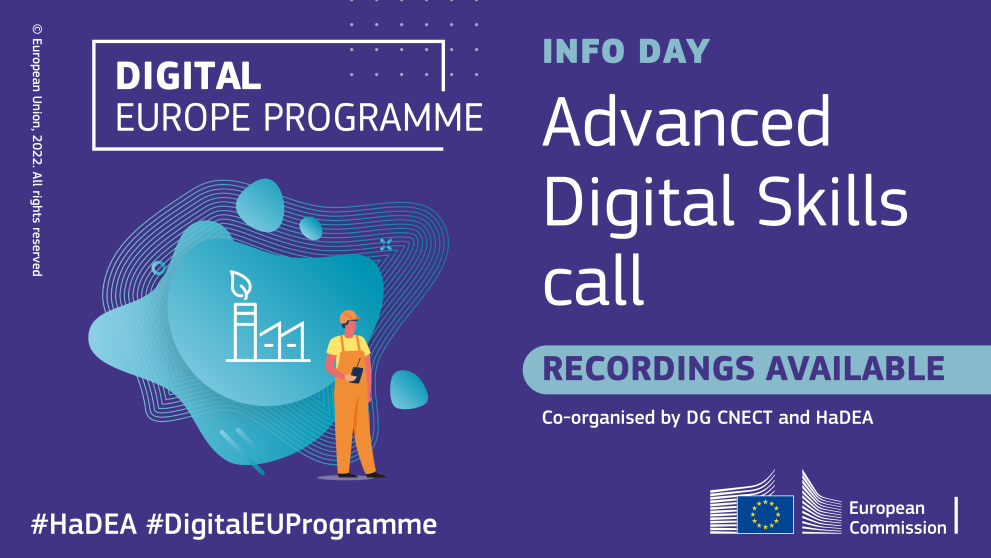 © European Union, 2022. All rights reserved

DIGITAL
EUROPE PROGRAMME

INFO DAY

Advanced Digital Skills call

RECORDINGS AVAILABLE

Co-organised by DG CNECT and HaDEA

#HaDEA #DigitalEUProgramme

European Commission